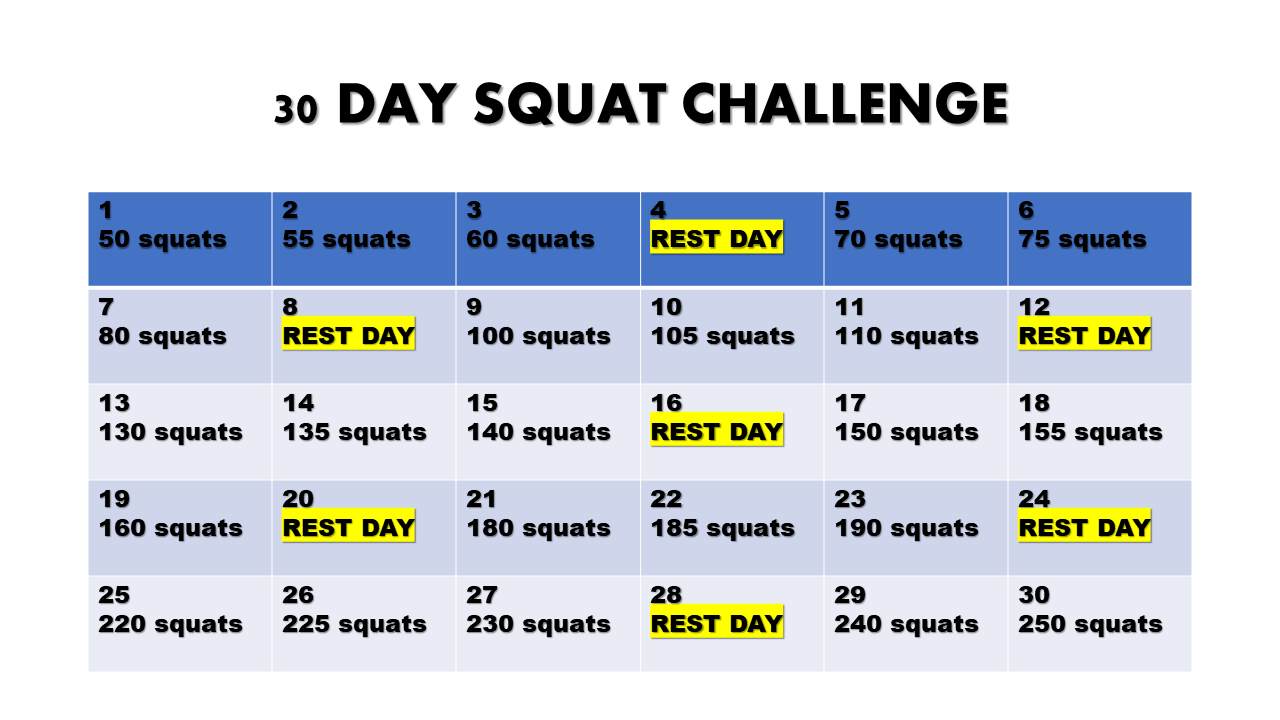 30 DAY SQUAT CHALLENGE

| 1 50 squats | 2 55 squats | 3 60 squats | 4 REST DAY | 5 70 squats | 6 75 squats |
|---|---|---|---|---|---|
| 7 80 squats | 8 REST DAY | 9 100 squats | 10 105 squats | 11 110 squats | 12 REST DAY |
| 13 130 squats | 14 135 squats | 15 140 squats | 16 REST DAY | 17 150 squats | 18 155 squats |
| 19 160 squats | 20 REST DAY | 21 180 squats | 22 185 squats | 23 190 squats | 24 REST DAY |
| 25 220 squats | 26 225 squats | 27 230 squats | 28 REST DAY | 29 240 squats | 30 250 squats |